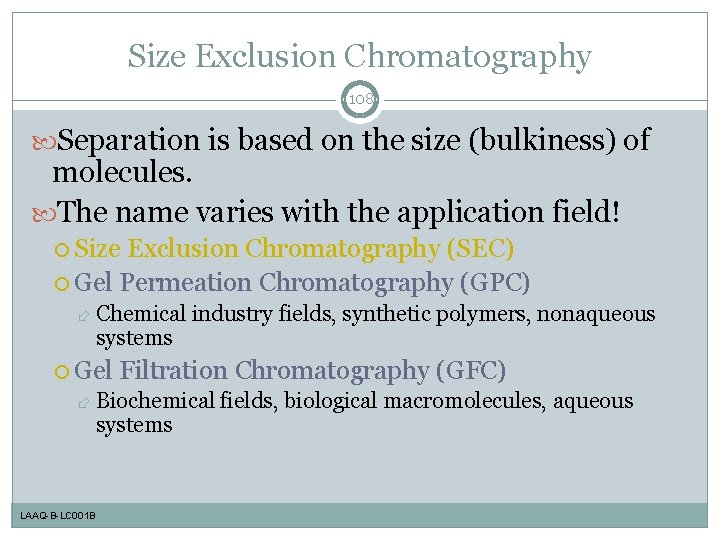 Size Exclusion Chromatography

108

Separation is based on the size (bulkiness) of molecules.

The name varies with the application field!

Size Exclusion Chromatography (SEC)

Gel Permeation Chromatography (GPC)

Chemical industry fields, synthetic polymers, nonaqueous systems

Gel Filtration Chromatography (GFC)

Biochemical fields, biological macromolecules, aqueous systems

LAAQ-B-LC001B